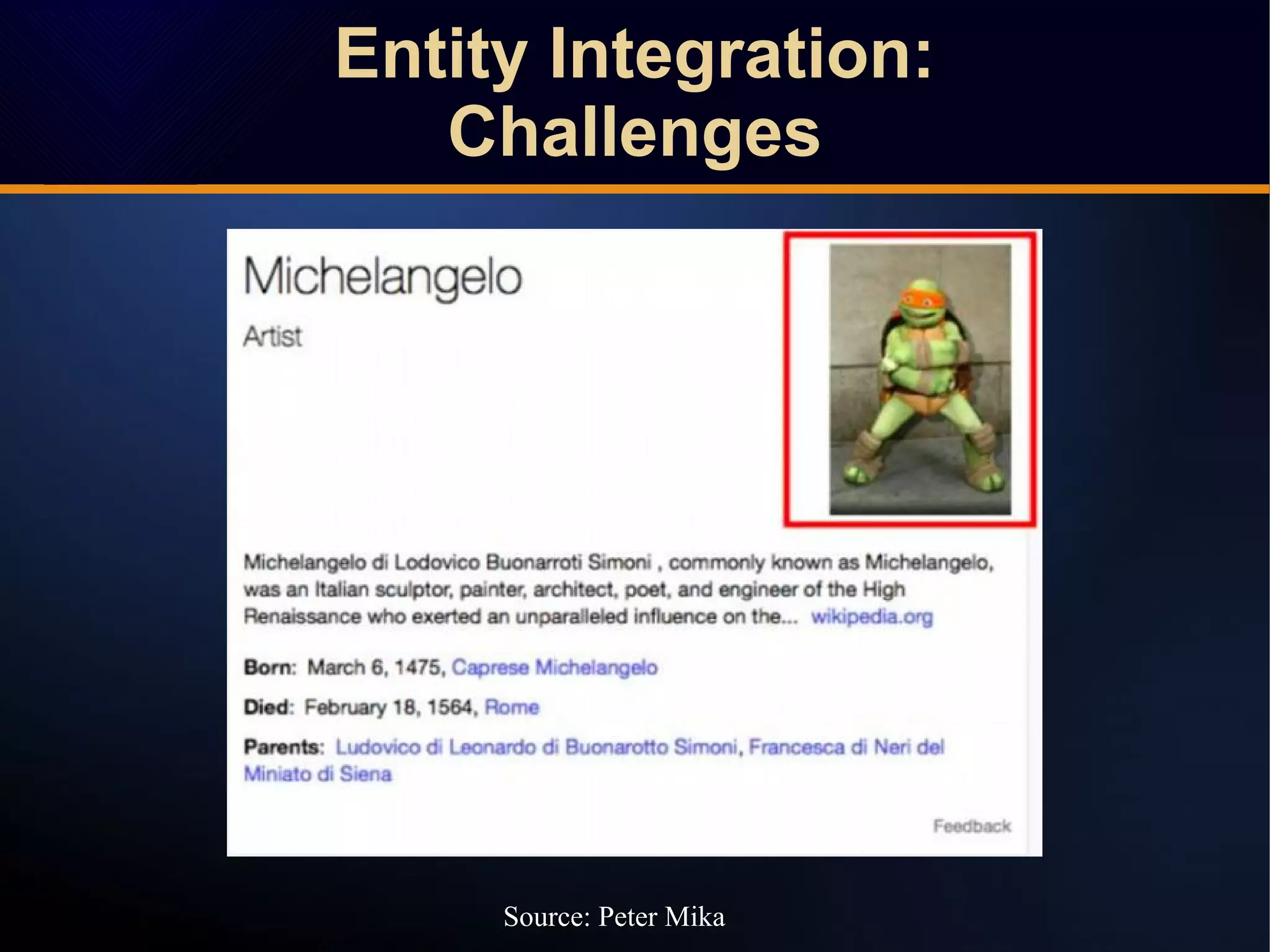 Entity Integration: Challenges

Michelangelo

Artist

Michelangelo di Lodovico Buonarroti Simoni , commonly known as Michelangelo, was an Italian sculptor, painter, architect, poet, and engineer of the High Renaissance who exerted an unparalleled influence on the... wikipedia.org

Born: March 6, 1475, Caprese Michelangelo

Died: February 18, 1564, Rome

Parents: Ludovico di Leonardo di Buonarotto Simoni, Francesca di Neri del Miniato di Siena

Feedback

Source: Peter Mika